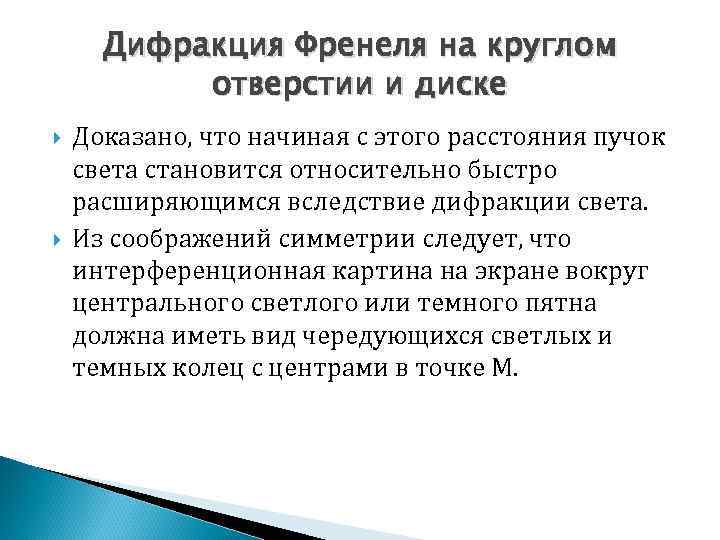 Дифракция Френеля на круглом отверстии и диске

Доказано, что начиная с этого расстояния пучок света становится относительно быстро расширяющимся вследствие дифракции света.

Из соображений симметрии следует, что интерференционная картина на экране вокруг центрального светлого или темного пятна должна иметь вид чередующихся светлых и темных колец с центрами в точке М.